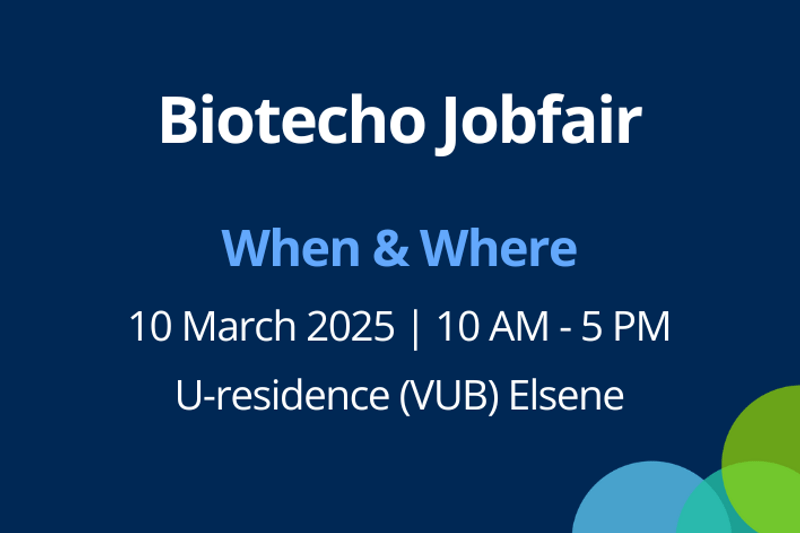 Biotecho Jobfair

When & Where

10 March 2025 | 10 AM - 5 PM

U-residence (VUB) Elsene